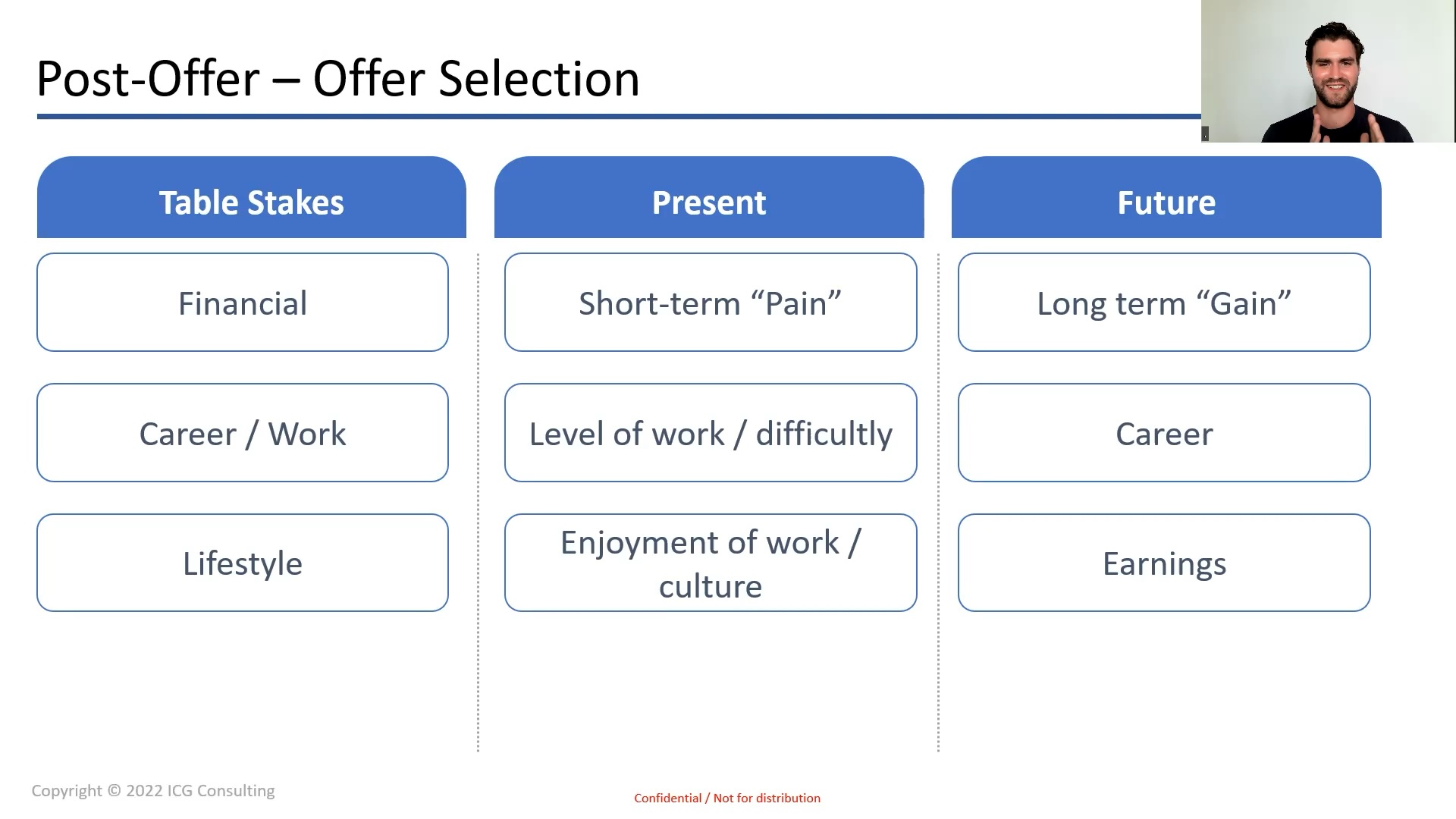 Post-Offer – Offer Selection

Table Stakes

Financial

Career / Work

Lifestyle

Present

Short-term “Pain”

Level of work / difficultly

Enjoyment of work / culture

Future

Long term “Gain”

Career

Earnings

Copyright © 2022 ICG Consulting

Confidential / Not for distribution